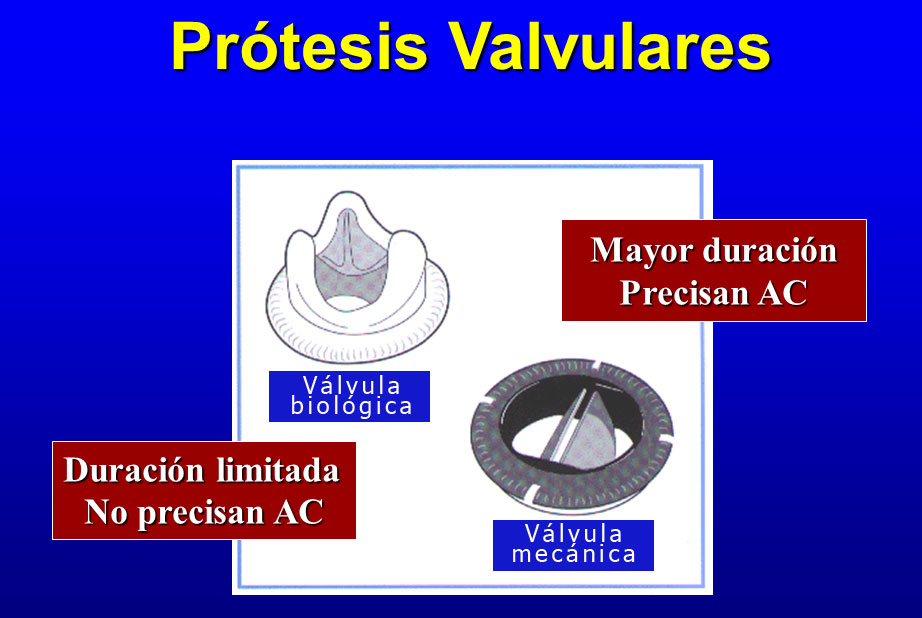 Prótesis Valvulares

Mayor duración
Precisan AC

Válvula
biológica

Duración limitada
No precisan AC

Válvula
mecánica